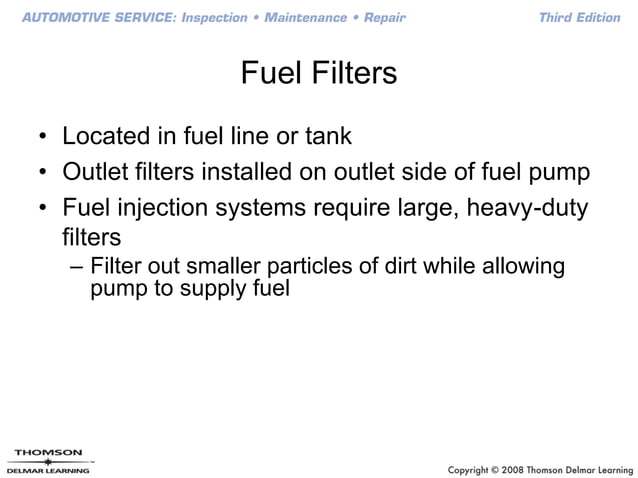 AUTOMOTIVE SERVICE: Inspection • Maintenance • Repair

Third Edition

Fuel Filters

• Located in fuel line or tank
• Outlet filters installed on outlet side of fuel pump
• Fuel injection systems require large, heavy-duty filters
– Filter out smaller particles of dirt while allowing pump to supply fuel

THOMSON
DELMAR LEARNING

Copyright © 2008 Thomson Delmar Learning